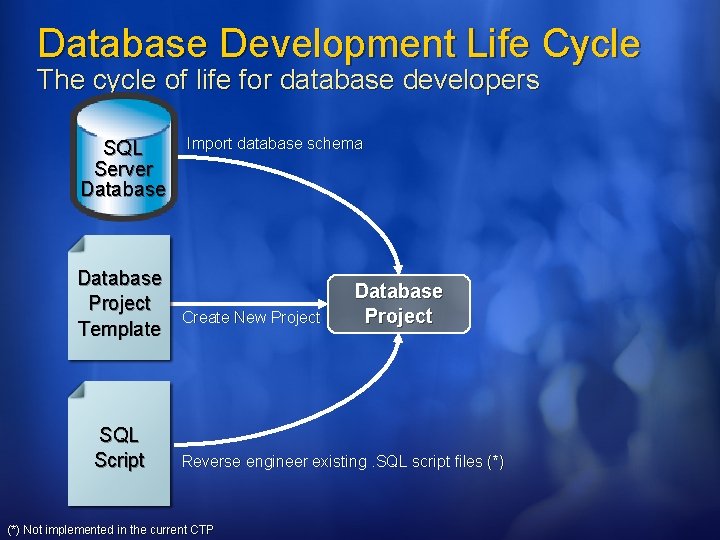 Database Development Life Cycle
The cycle of life for database developers

SQL Server Database

Import database schema

Database Project Template

Create New Project

Database Project

SQL Script

Reverse engineer existing .SQL script files (*)

(*) Not implemented in the current CTP